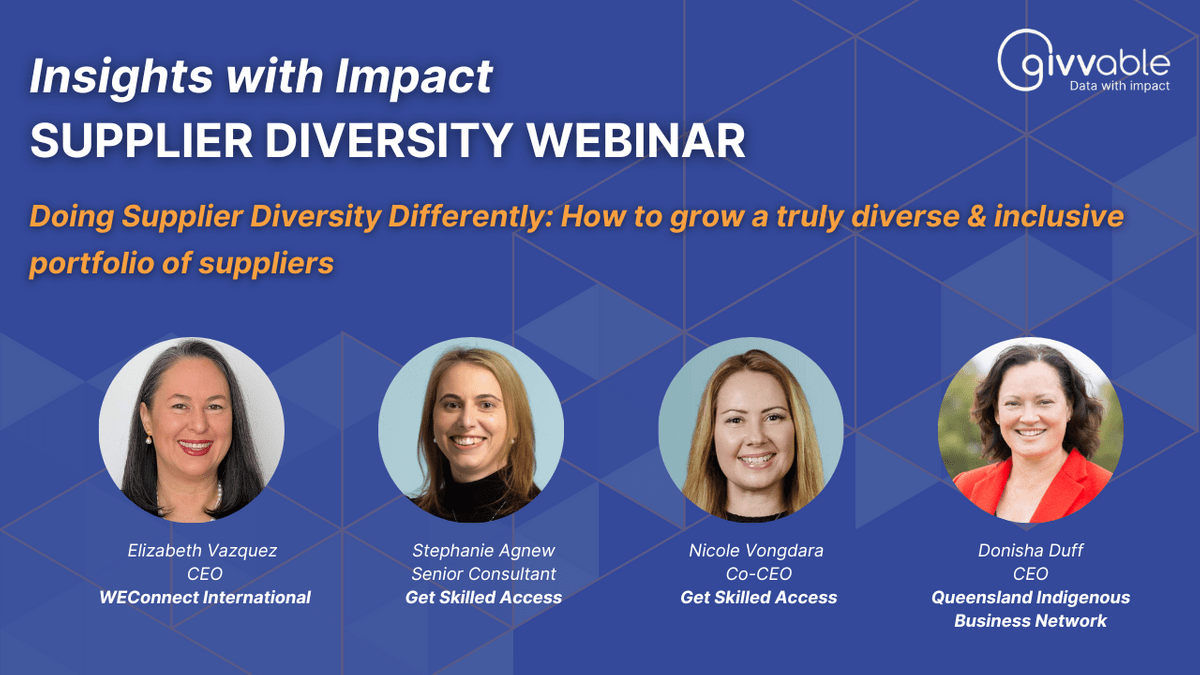 Insights with Impact
SUPPLIER DIVERSITY WEBINAR

givvable
Data with impact

Doing Supplier Diversity Differently: How to grow a truly diverse & inclusive portfolio of suppliers

Elizabeth Vazquez
CEO
WEConnect International

Stephanie Agnew
Senior Consultant
Get Skilled Access

Nicole Vongdara
Co-CEO
Get Skilled Access

Donisha Duff
CEO
Queensland Indigenous Business Network